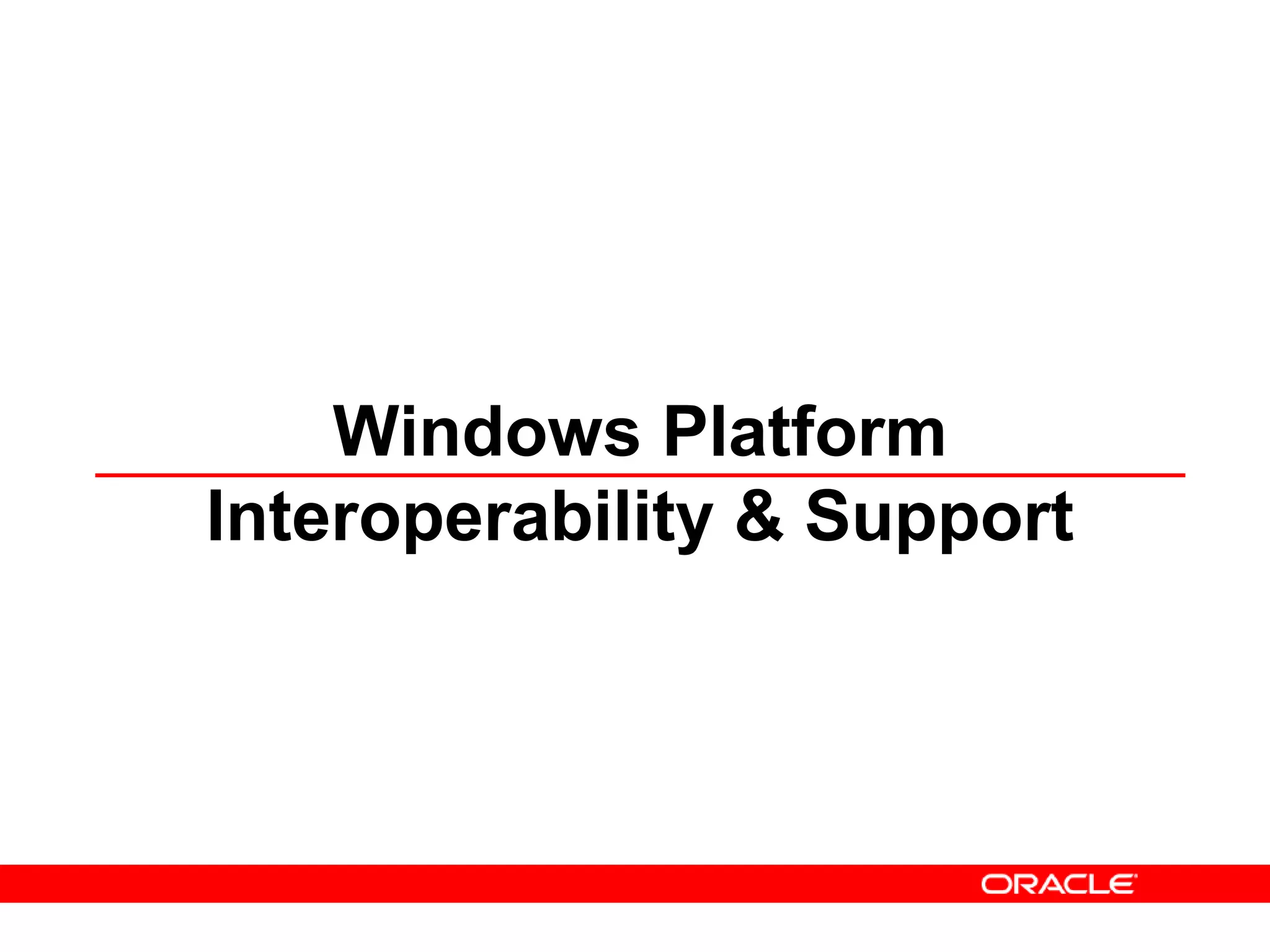 Windows Platform

Interoperability & Support

ORACLE